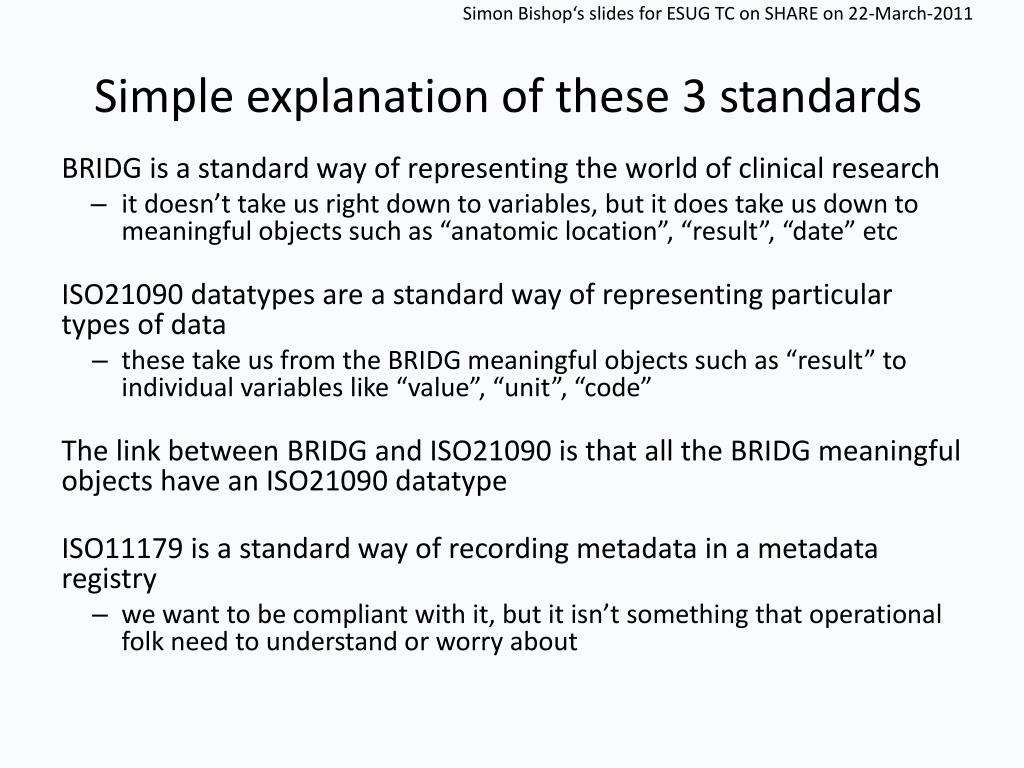 Simon Bishop's slides for ESUG TC on SHARE on 22-March-2011

Simple explanation of these 3 standards

BRIDG is a standard way of representing the world of clinical research

– it doesn't take us right down to variables, but it does take us down to meaningful objects such as "anatomic location", "result", "date" etc

ISO21090 datatypes are a standard way of representing particular types of data

– these take us from the BRIDG meaningful objects such as "result" to individual variables like "value", "unit", "code"

The link between BRIDG and ISO21090 is that all the BRIDG meaningful objects have an ISO21090 datatype

ISO11179 is a standard way of recording metadata in a metadata registry

– we want to be compliant with it, but it isn't something that operational folk need to understand or worry about